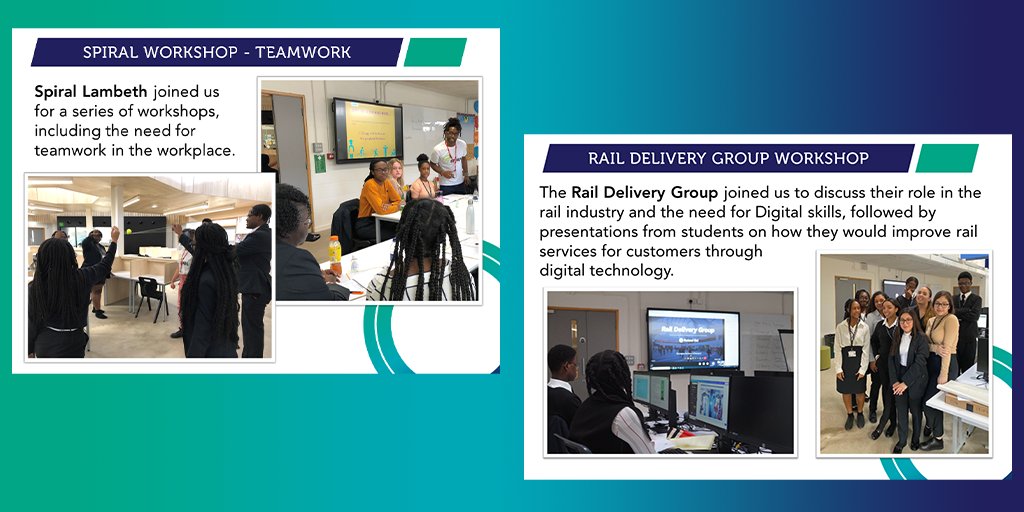 SPIRAL WORKSHOP - TEAMWORK

Spiral Lambeth joined us for a series of workshops, including the need for teamwork in the workplace.

RAIL DELIVERY GROUP WORKSHOP

The Rail Delivery Group joined us to discuss their role in the rail industry and the need for Digital skills, followed by presentations from students on how they would improve rail services for customers through digital technology.

Rail Delivery Group